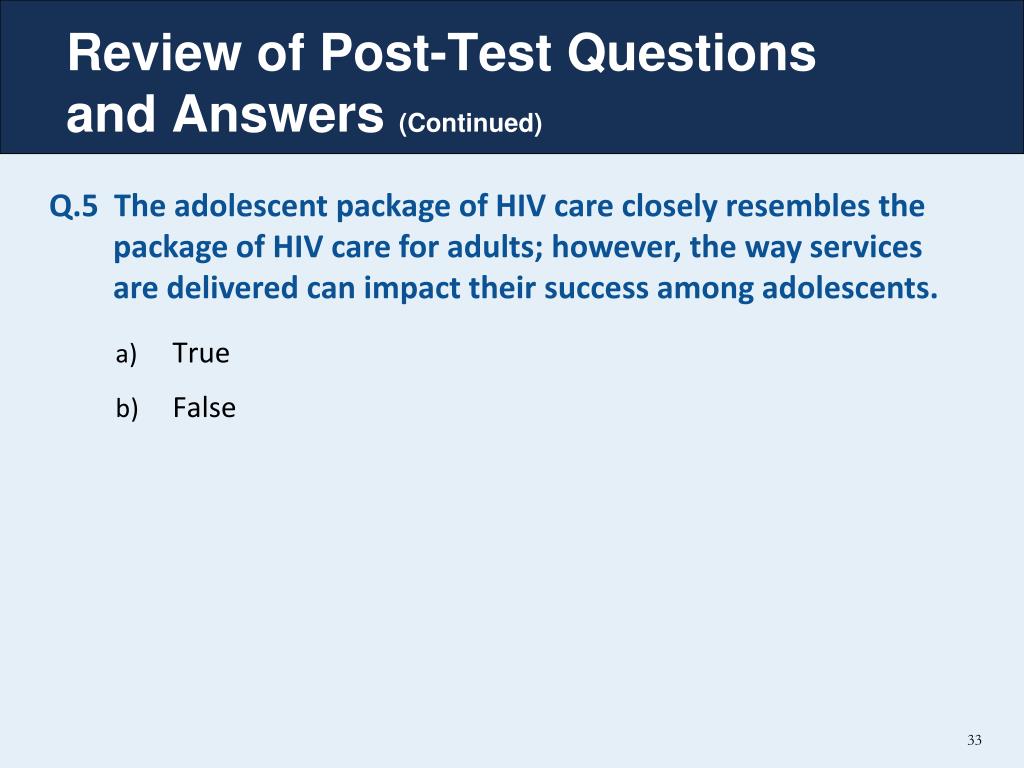 Review of Post-Test Questions and Answers (Continued)

Q.5 The adolescent package of HIV care closely resembles the package of HIV care for adults; however, the way services are delivered can impact their success among adolescents.

a) True

b) False

33